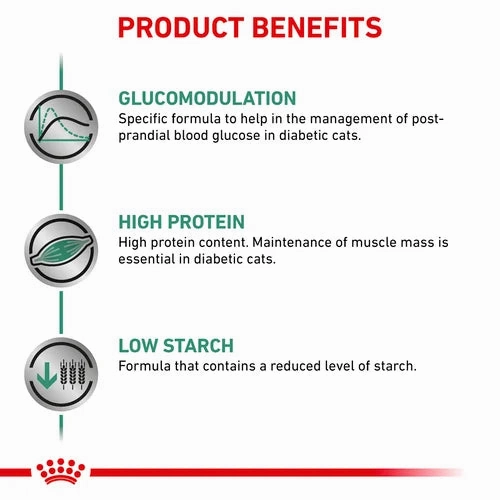 PRODUCT BENEFITS

GLUCOMODULATION
Specific formula to help in the management of post-prandial blood glucose in diabetic cats.

HIGH PROTEIN
High protein content. Maintenance of muscle mass is essential in diabetic cats.

LOW STARCH
Formula that contains a reduced level of starch.